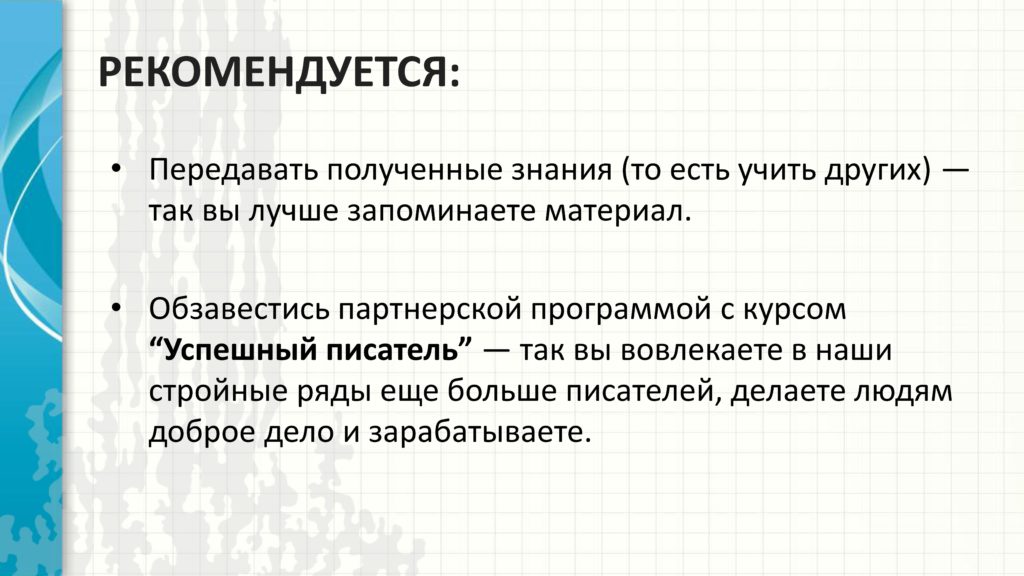 РЕКОМЕНДУЕТСЯ:

• Передавать полученные знания (то есть учить других) — так вы лучше запоминаете материал.

• Обзавестись партнерской программой с курсом “Успешный писатель” — так вы вовлекаете в наши стройные ряды еще больше писателей, делаете людям доброе дело и зарабатываете.